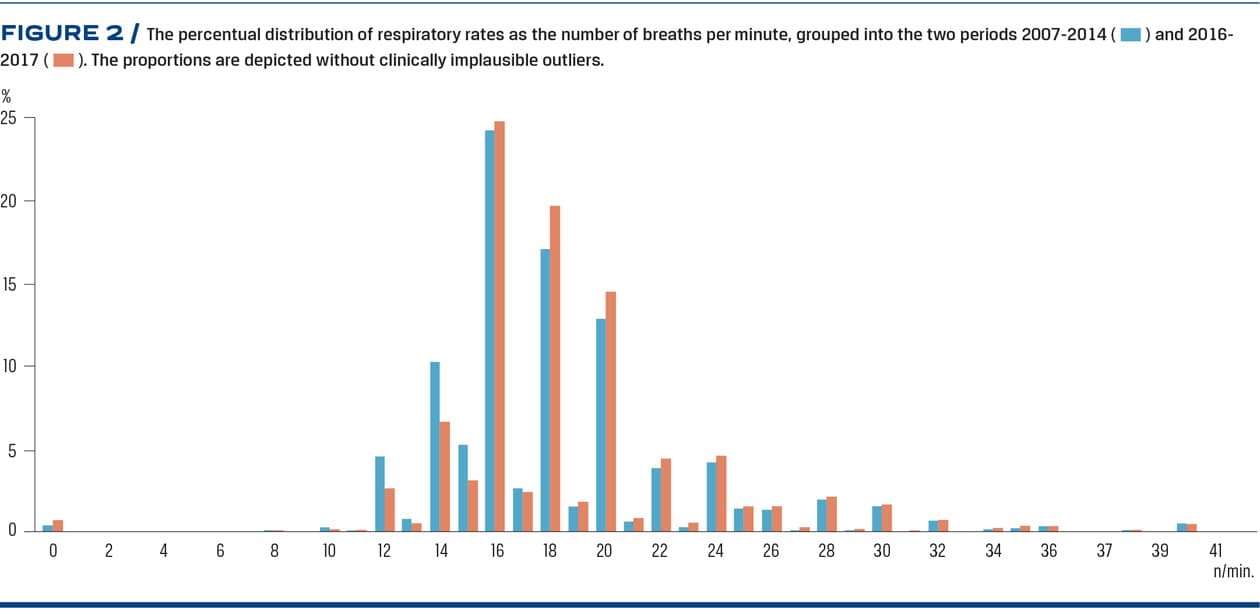 FIGURE 2 / The percentual distribution of respiratory rates as the number of breaths per minute, grouped into the two periods 2007-2014 ( ) and 2016-2017 ( ). The proportions are depicted without clinically implausible outliers.

%
25
20
15
10
5
0

0 2 4 6 8 10 12 14 16 18 20 22 24 26 28 30 32 34 36 37 39 41
n/min.